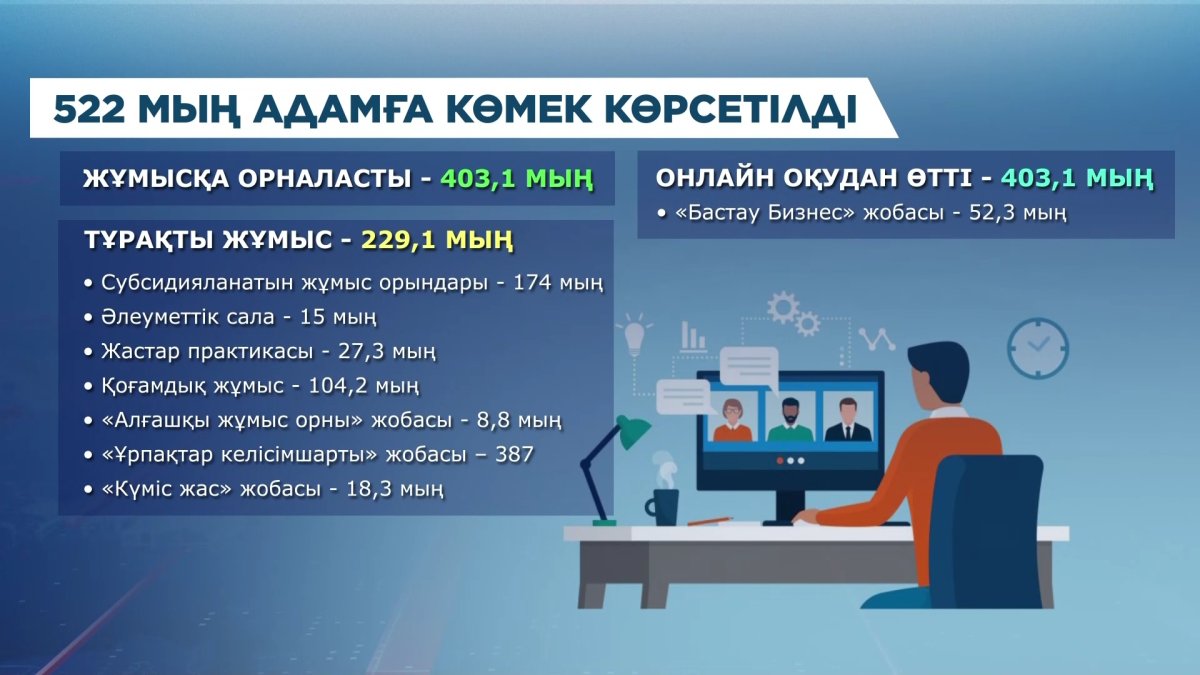 522 МЫҢ АДАМҒА КӨМЕК КӨРСЕТІЛДІ

ЖҰМЫСҚА ОРНАЛАСТЫ - 403,1 МЫҢ

ТҰРАҚТЫ ЖҰМЫС - 229,1 МЫҢ

• Субсидияланатын жұмыс орындары - 174 мың
• Әлеуметтік сала - 15 мың
• Жастар практикасы - 27,3 мың
• Қоғамдық жұмыс - 104,2 мың
• «Алғашқы жұмыс орны» жобасы - 8,8 мың
• «Ұрпақтар келісімшарты» жобасы – 387
• «Күміс жас» жобасы - 18,3 мың

ОНЛАЙН ОҚУДАН ӨТТІ - 403,1 МЫҢ

• «Бастау Бизнес» жобасы - 52,3 мың